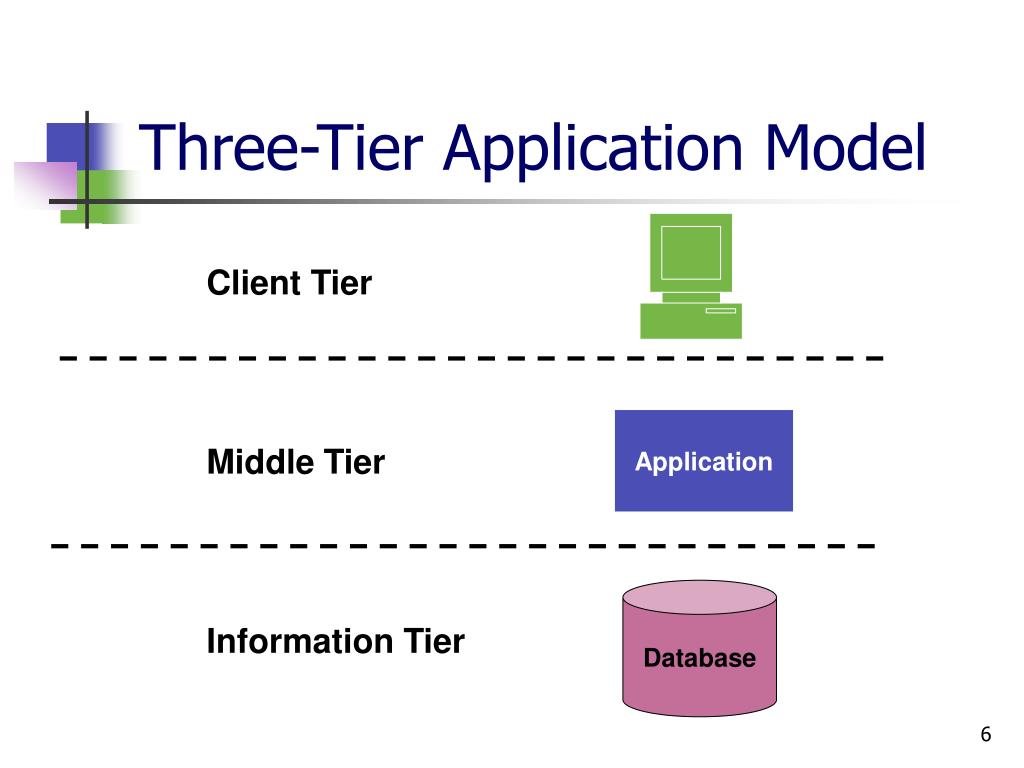 Three-Tier Application Model

Client Tier

Middle Tier

Application

Information Tier

Database

6